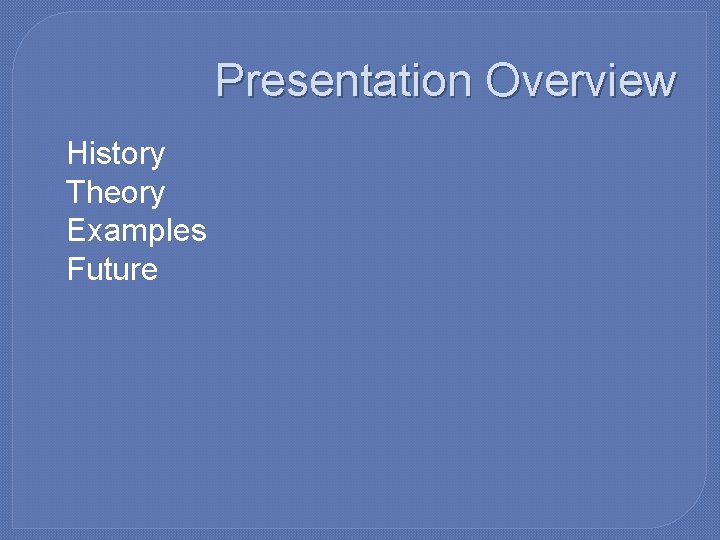 Presentation Overview

History
Theory
Examples
Future